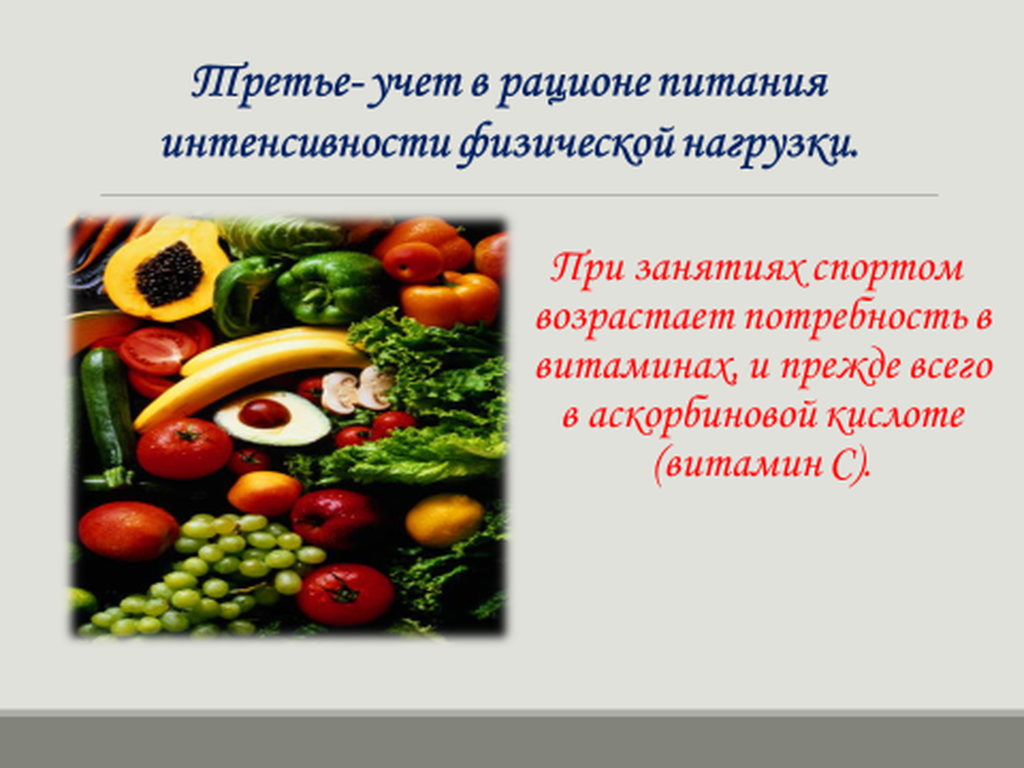 Третье- учет в рационе питания интенсивности физической нагрузки.

При занятиях спортом возрастает потребность в витаминах, и прежде всего в аскорбиновой кислоте (витамин С).